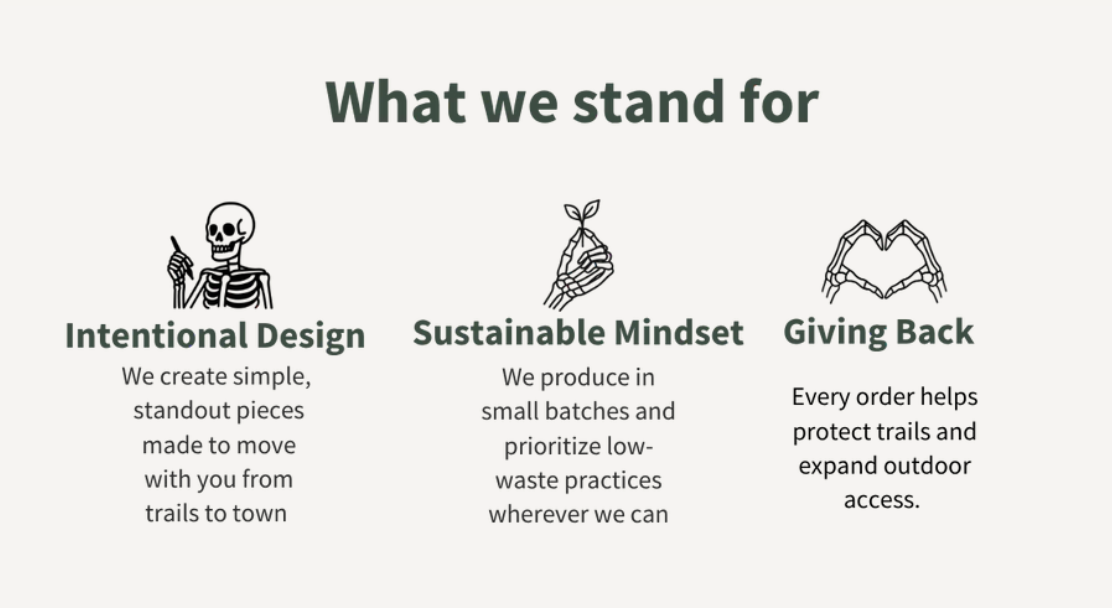 What we stand for

Intentional Design
We create simple, standout pieces made to move with you from trails to town

Sustainable Mindset
We produce in small batches and prioritize low-waste practices wherever we can

Giving Back
Every order helps protect trails and expand outdoor access.